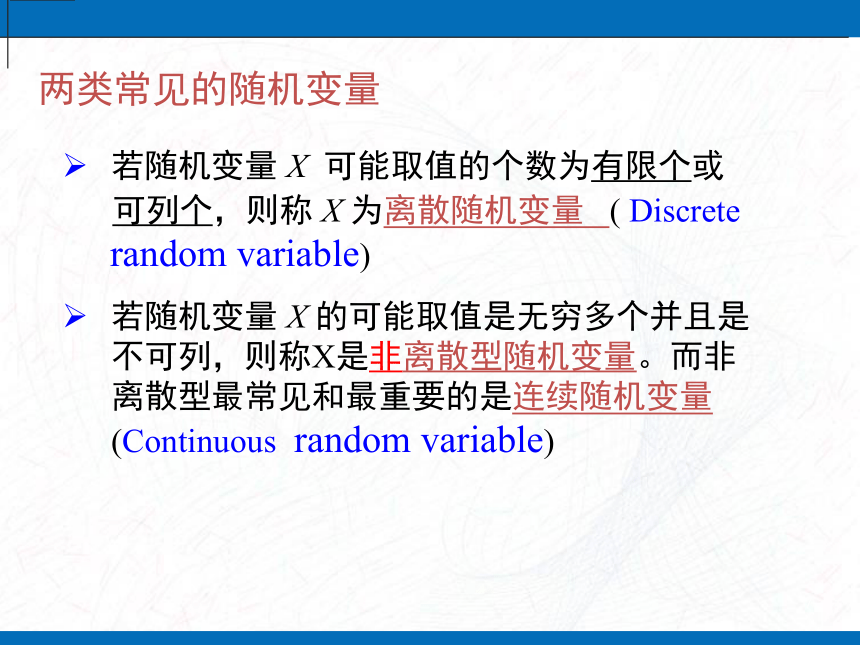 两类常见的随机变量

➢ 若随机变量 $X$ 可能取值的个数为有限个或可列个，则称 $X$ 为离散随机变量 ( Discrete random variable)

➢ 若随机变量 $X$ 的可能取值是无穷多个并且是不可列，则称X是非离散型随机变量。而非离散型最常见和最重要的是连续随机变量 (Continuous random variable)